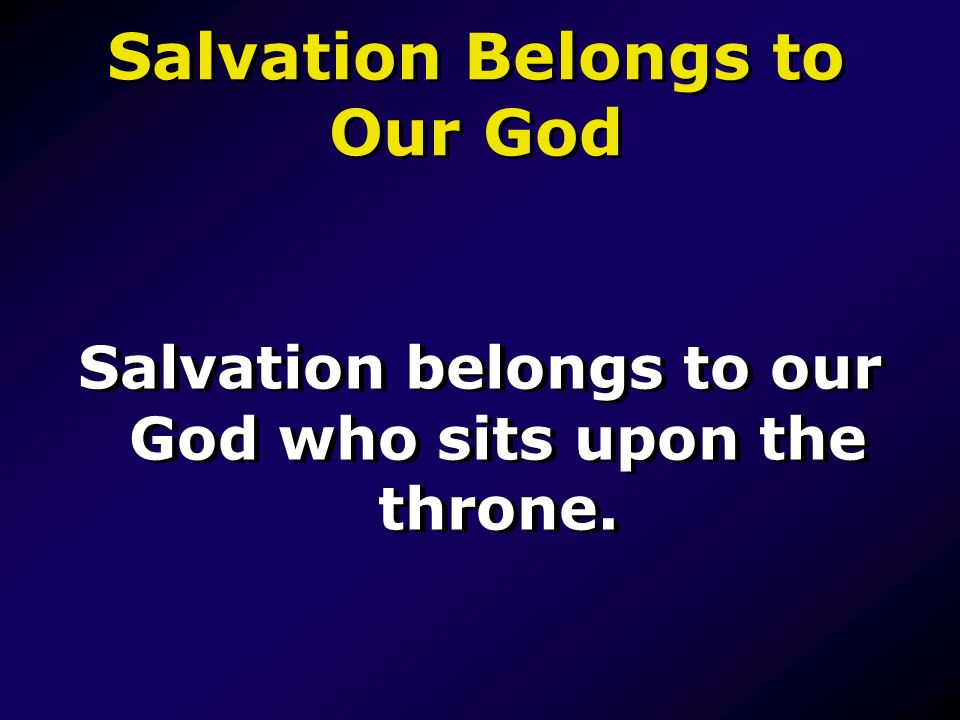 Salvation Belongs to Our God

Salvation belongs to our God who sits upon the throne.